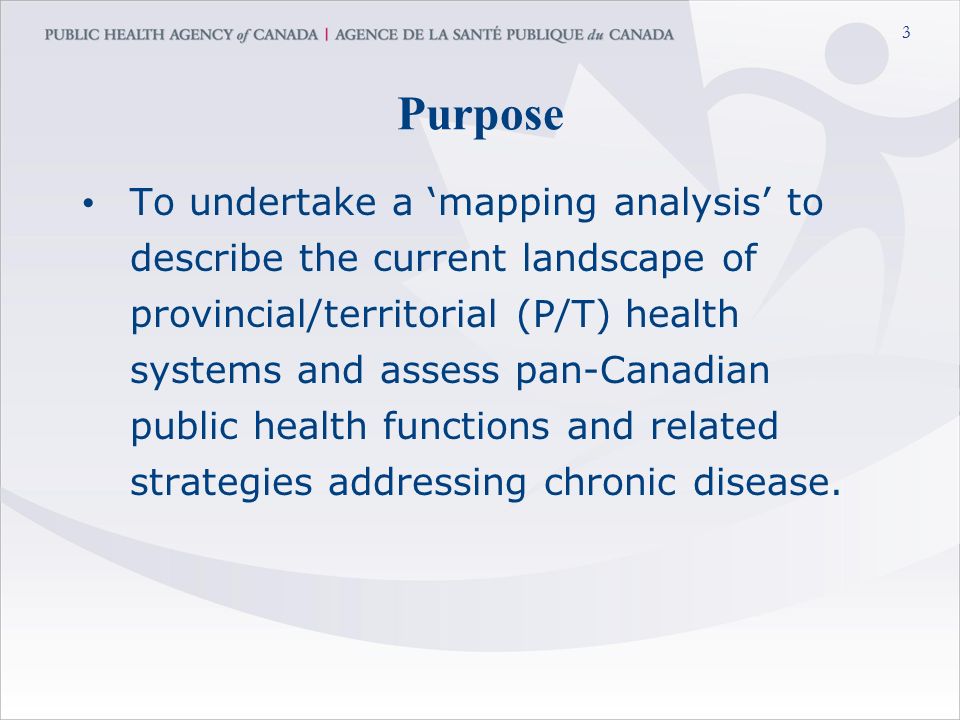 PUBLIC HEALTH AGENCY of CANADA | AGENCE DE LA SANTÉ PUBLIQUE du CANADA

3

Purpose

• To undertake a ‘mapping analysis’ to describe the current landscape of provincial/territorial (P/T) health systems and assess pan-Canadian public health functions and related strategies addressing chronic disease.